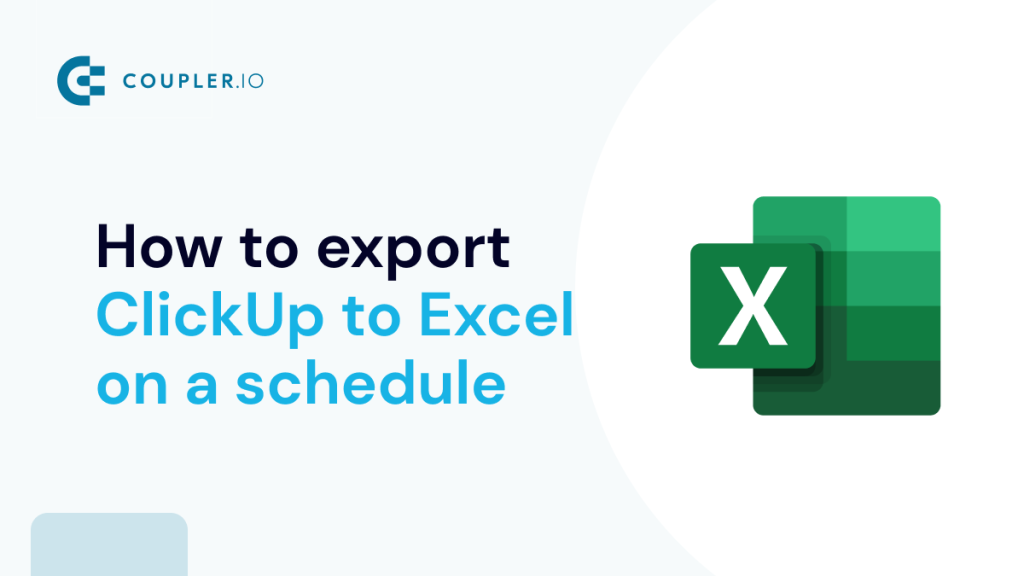 COUPLER.IO

How to export ClickUp to Excel on a schedule

X